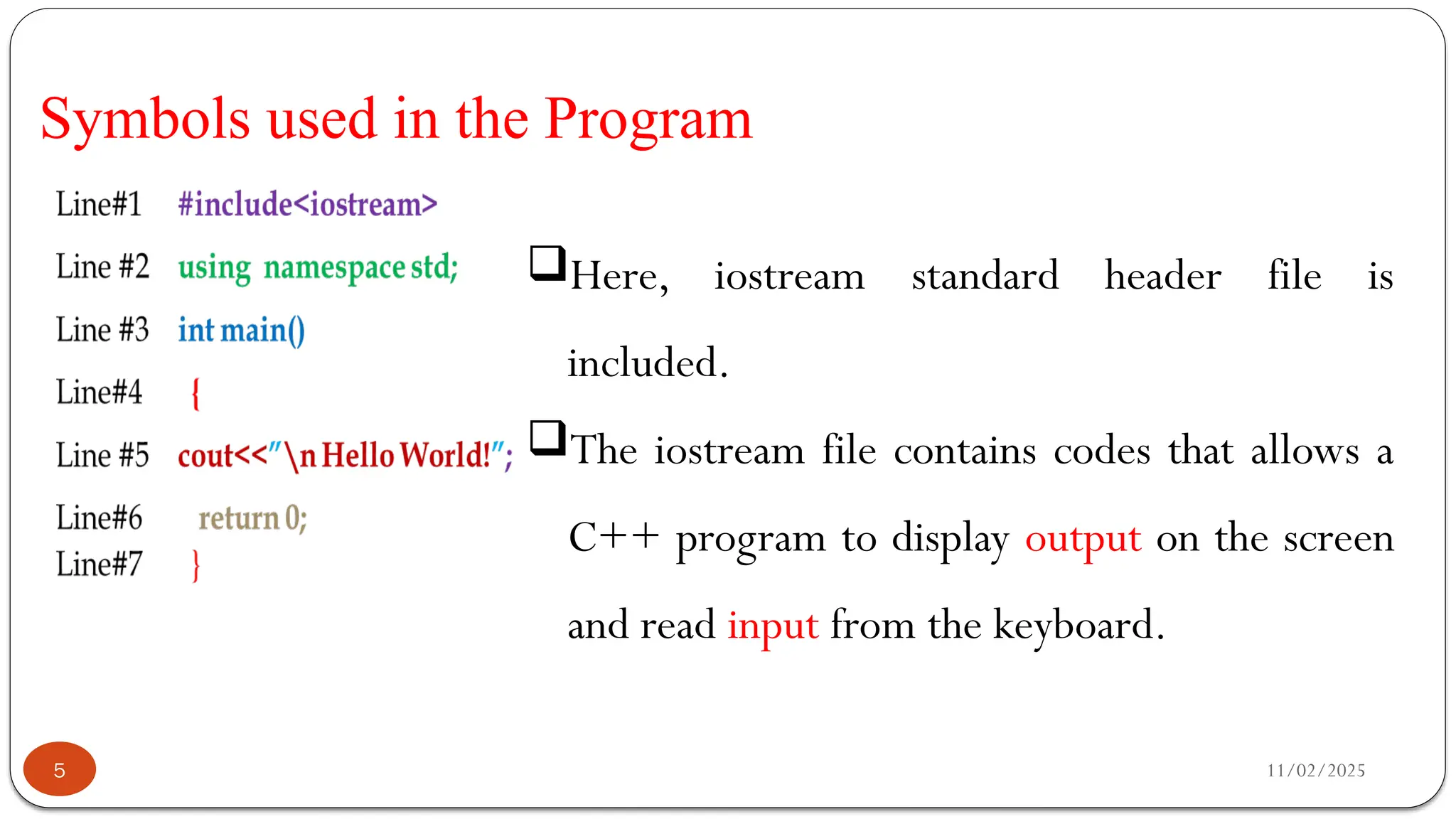 Symbols used in the Program

Line#1 #include<iostream>

Line #2 using namespace std;

Line #3 int main()

Line#4 {

Line #5 cout<<"\n Hello World!";

Line#6 return 0;

Line#7 }

❑Here, iostream standard header file is included.

❑The iostream file contains codes that allows a C++ program to display output on the screen and read input from the keyboard.

5

11/02/2025